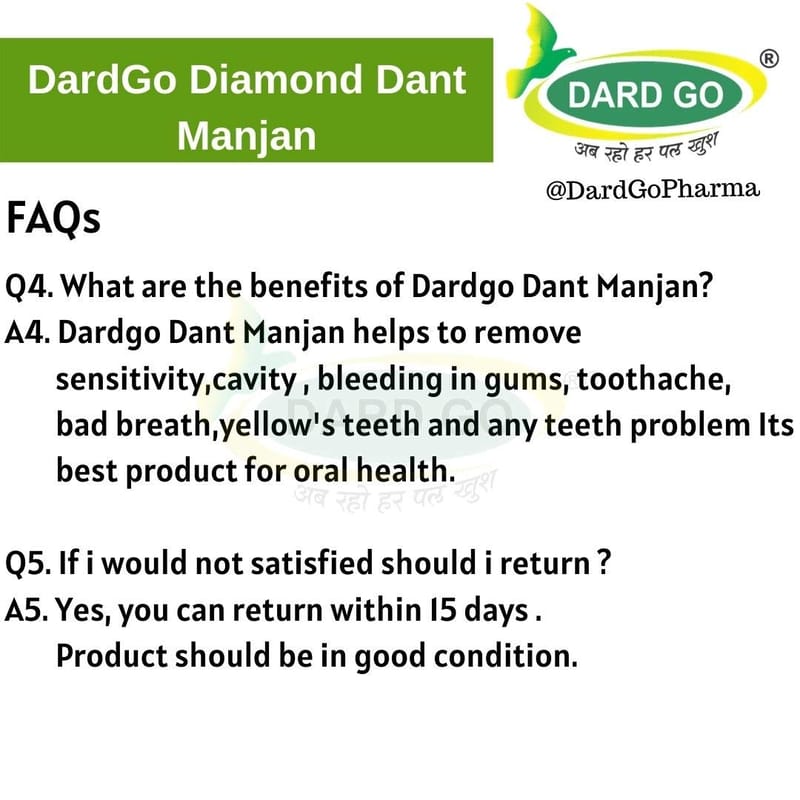 DardGo Diamond Dant Manjan

DARD GO ®
अब रहो हर पल खुश
@DardGoPharma

FAQs

Q4. What are the benefits of Dardgo Dant Manjan?
A4. Dardgo Dant Manjan helps to remove sensitivity,cavity , bleeding in gums, toothache, bad breath,yellow's teeth and any teeth problem Its best product for oral health.

DARD GO
अब रहो हर पल खुश

Q5. If i would not satisfied should i return ?
A5. Yes, you can return within 15 days . Product should be in good condition.